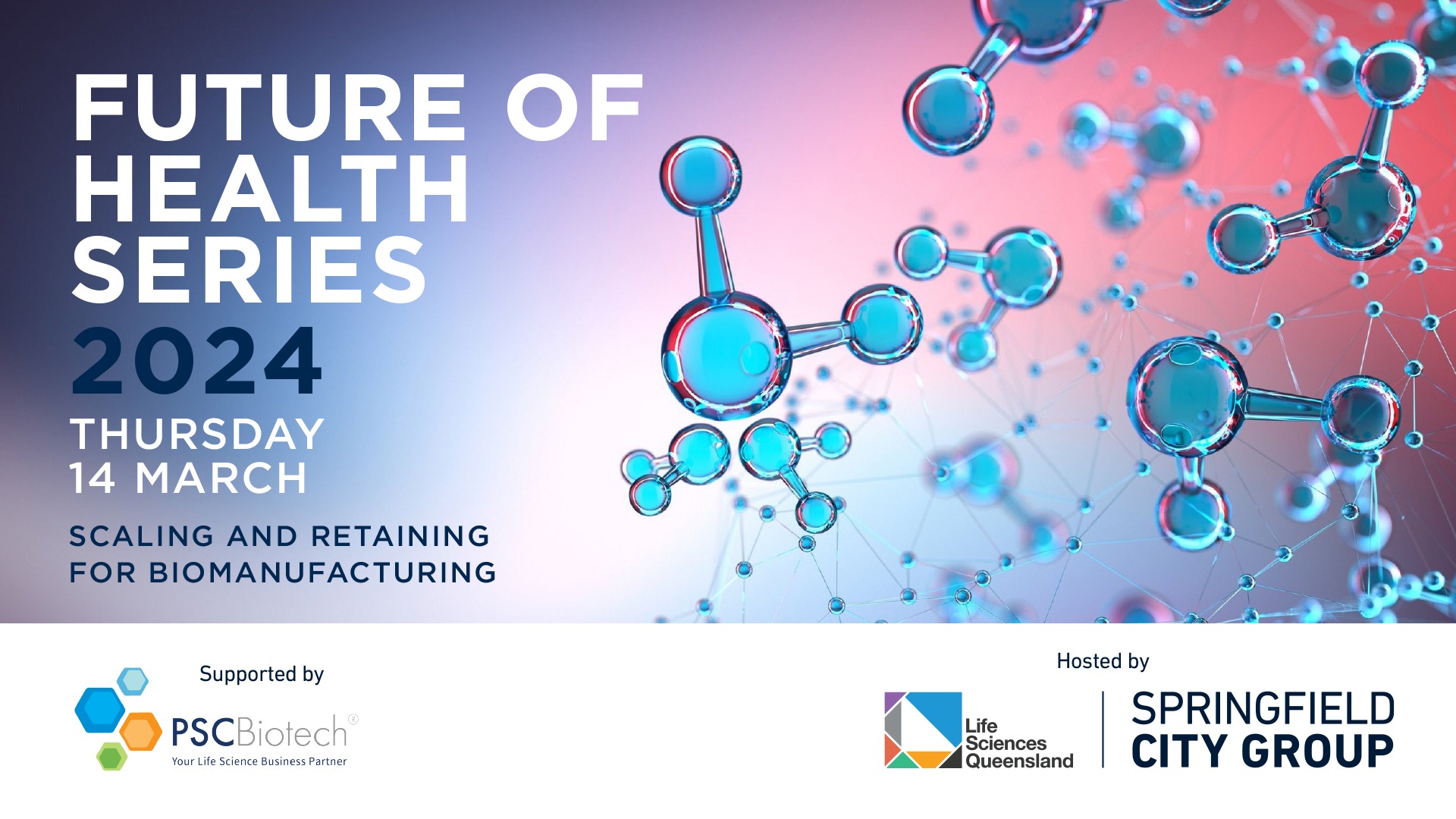 FUTURE OF HEALTH SERIES
2024
THURSDAY
14 MARCH

SCALING AND RETAINING FOR BIOMANUFACTURING

Supported by

PSCBiotech®
Your Life Science Business Partner

Hosted by

Life Sciences Queensland

SPRINGFIELD CITY GROUP